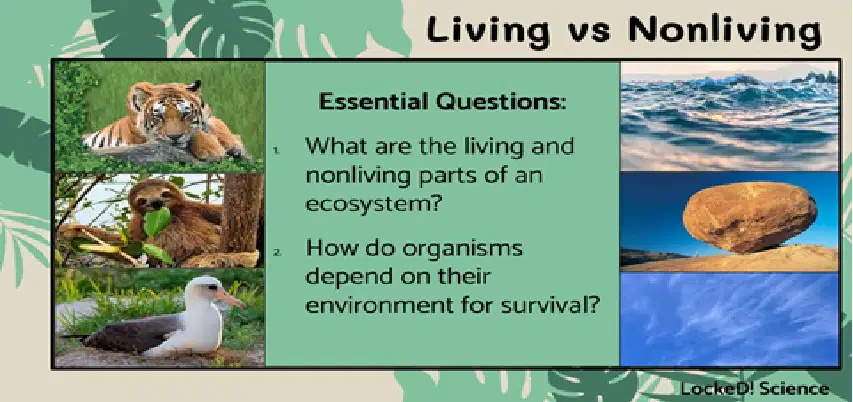 Living vs Nonliving

Essential Questions:

1. What are the living and nonliving parts of an ecosystem?

2. How do organisms depend on their environment for survival?

LockeD! Science